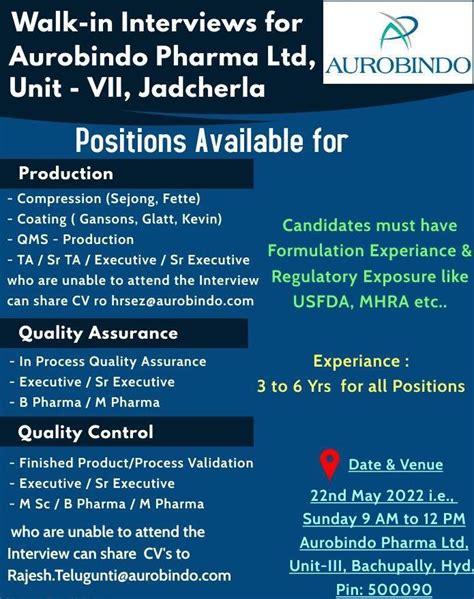 Walk-in Interviews for Aurobindo Pharma Ltd, Unit - VII, Jadcherla

AUROBINDO

Positions Available for

Production

- Compression (Sejong, Fette)
- Coating ( Gansons, Glatt, Kevin)
- QMS - Production
- TA / Sr TA / Executive / Sr Executive
who are unable to attend the Interview can share CV ro hrsez@aurobindo.com

Quality Assurance

- In Process Quality Assurance
- Executive / Sr Executive
- B Pharma / M Pharma

Quality Control

- Finished Product/Process Validation
- Executive / Sr Executive
- M Sc / B Pharma / M Pharma

who are unable to attend the Interview can share CV's to Rajesh.Telugunti@aurobindo.com

Candidates must have Formulation Experiance & Regulatory Exposure like USFDA, MHRA etc..

Experiance :
3 to 6 Yrs for all Positions

Date & Venue
22nd May 2022 i.e., Sunday 9 AM to 12 PM
Aurobindo Pharma Ltd, Unit-III, Bachupally, Hyd.
Pin: 500090